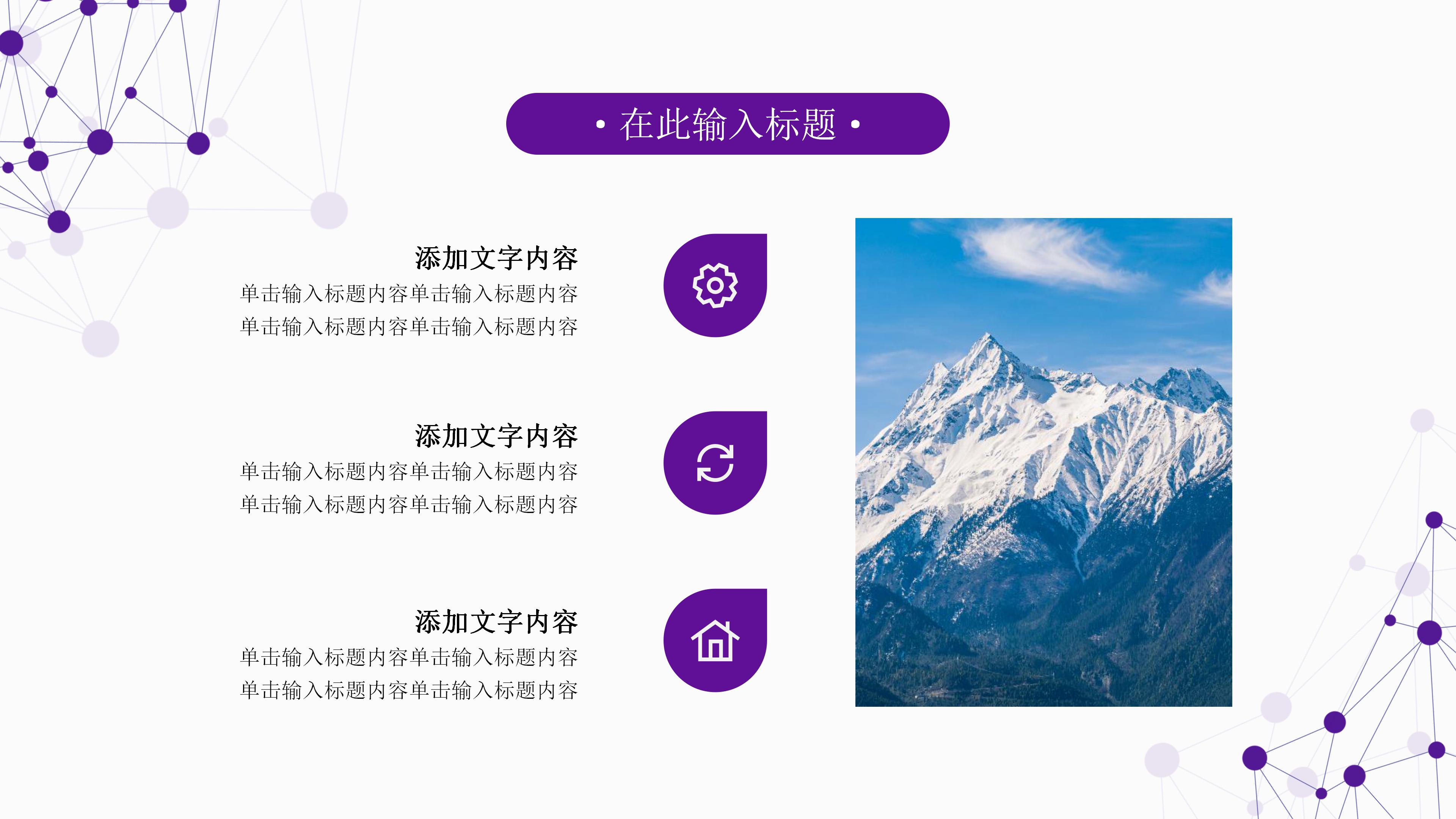 • 在此输入标题 •

添加文字内容
单击输入标题内容单击输入标题内容
单击输入标题内容单击输入标题内容

添加文字内容
单击输入标题内容单击输入标题内容
单击输入标题内容单击输入标题内容

添加文字内容
单击输入标题内容单击输入标题内容
单击输入标题内容单击输入标题内容